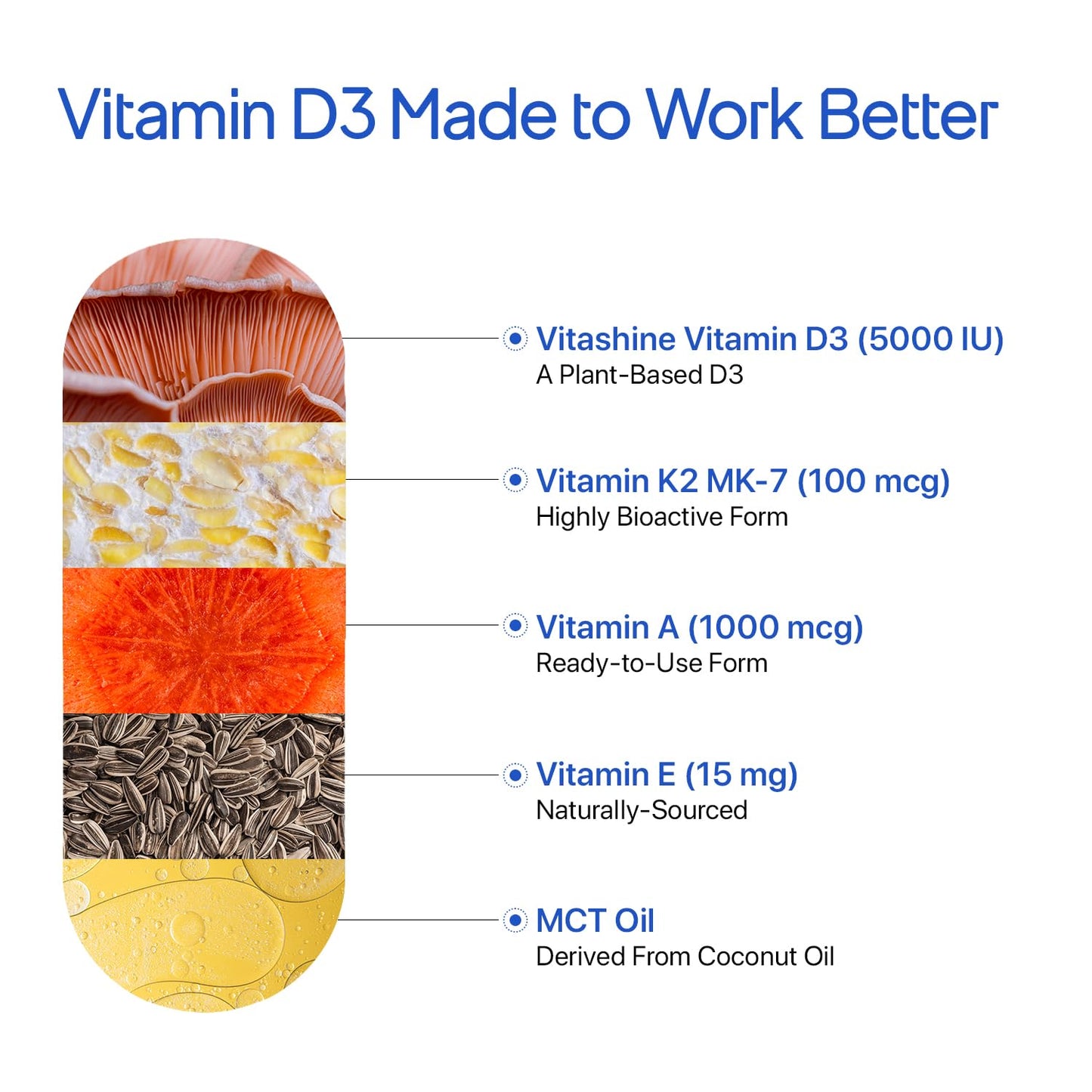 Vitamin D3 Made to Work Better

Vitashine Vitamin D3 (5000 IU)
A Plant-Based D3

Vitamin K2 MK-7 (100 mcg)
Highly Bioactive Form

Vitamin A (1000 mcg)
Ready-to-Use Form

Vitamin E (15 mg)
Naturally-Sourced

MCT Oil
Derived From Coconut Oil